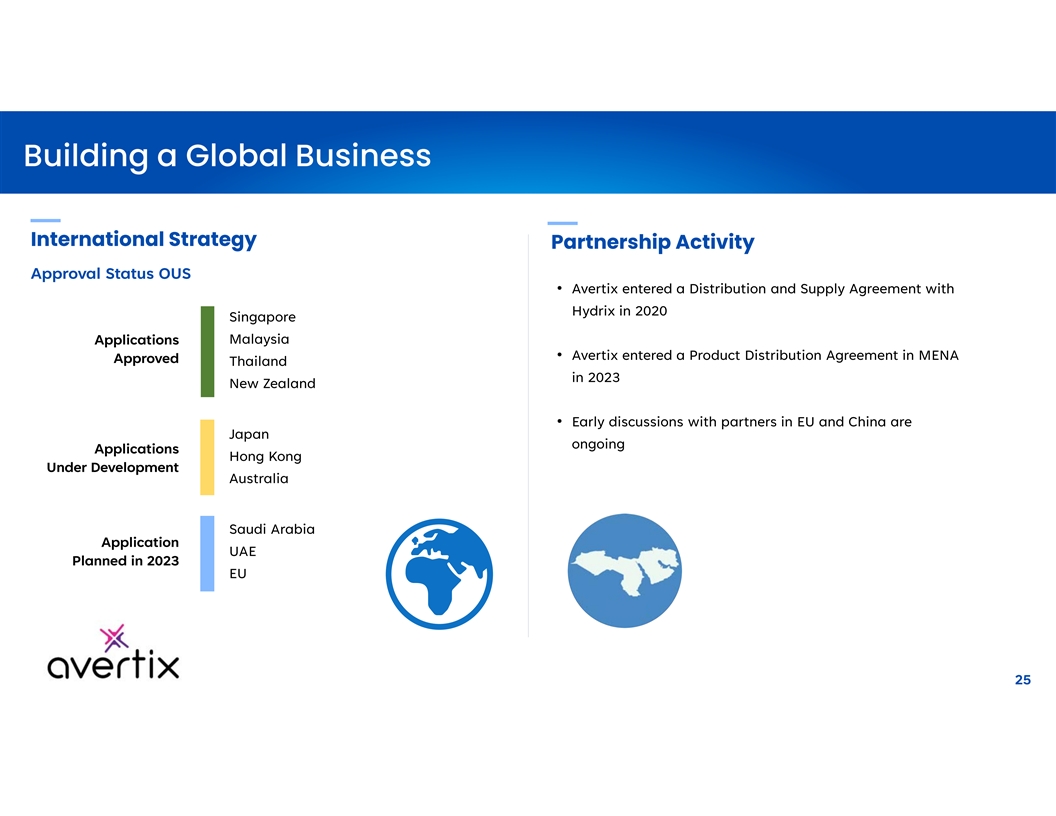 Building a Global Business

International Strategy

Approval Status OUS

Applications Approved

Singapore
Malaysia
Thailand
New Zealand

Applications Under Development

Japan
Hong Kong
Australia

Application Planned in 2023

Saudi Arabia
UAE
EU

Partnership Activity

• Avertix entered a Distribution and Supply Agreement with Hydrix in 2020

• Avertix entered a Product Distribution Agreement in MENA in 2023

• Early discussions with partners in EU and China are ongoing

avertix

25